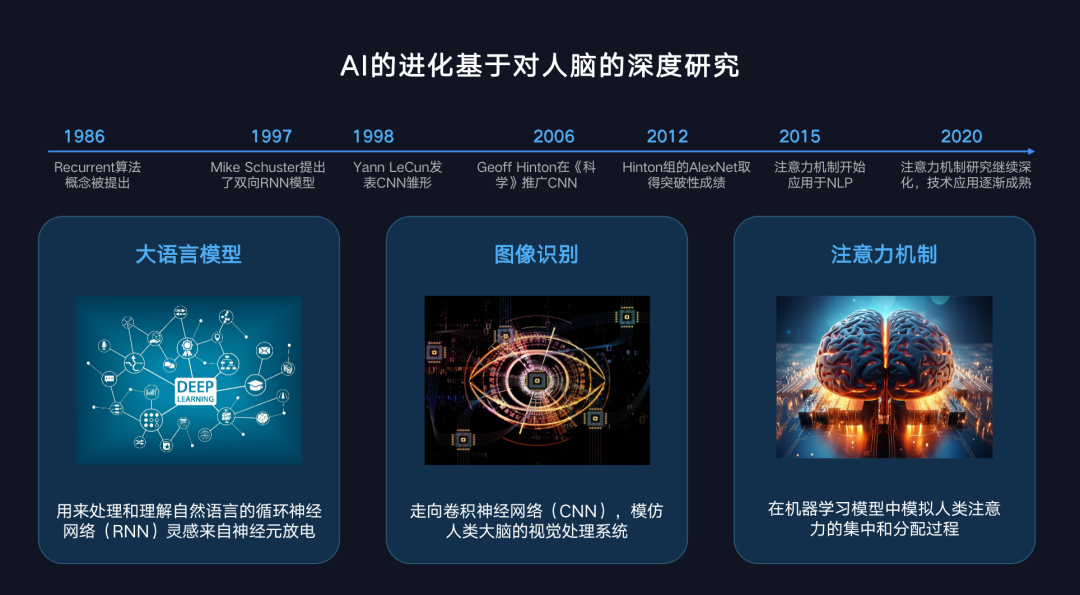 AI的进化基于对人脑的深度研究

1986
Recurrent算法概念被提出

1997
Mike Schuster提出了双向RNN模型

1998
Yann LeCun发表CNN雏形

2006
Geoff Hinton在《科学》推广CNN

2012
Hinton组的AlexNet取得突破性成绩

2015
注意力机制开始应用于NLP

2020
注意力机制研究继续深化，技术应用逐渐成熟

大语言模型

DEEP LEARNING

用来处理和理解自然语言的循环神经网络（RNN）灵感来自神经元放电

图像识别

走向卷积神经网络（CNN），模仿人类大脑的视觉处理系统

注意力机制

在机器学习模型中模拟人类注意力的集中和分配过程